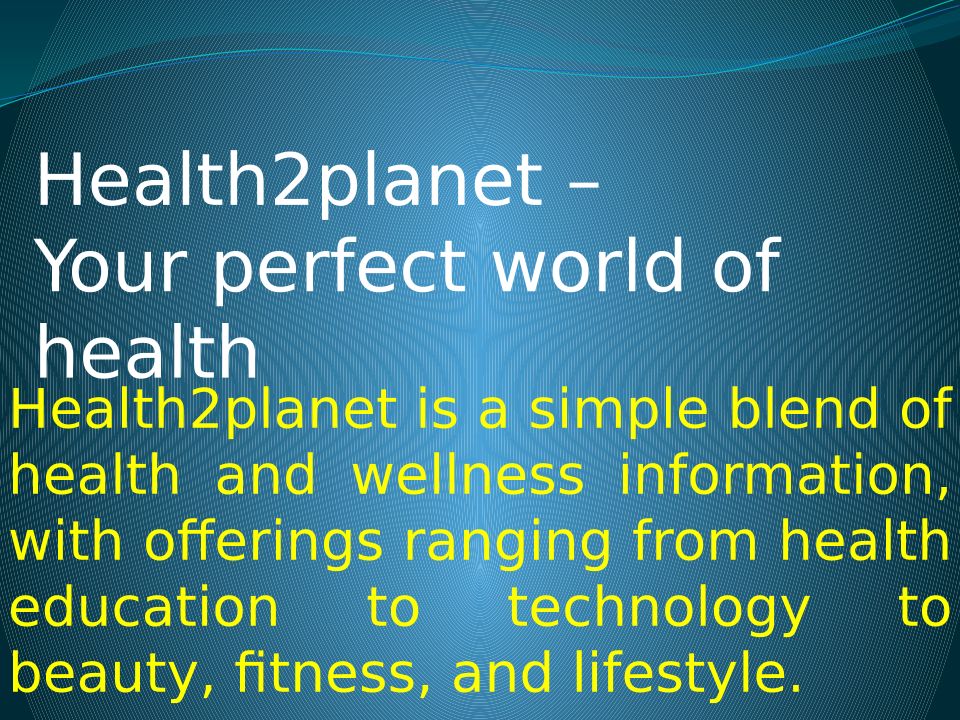 Health2planet – Your perfect world of health

Health2planet is a simple blend of health and wellness information, with offerings ranging from health education to technology to beauty, fitness, and lifestyle.